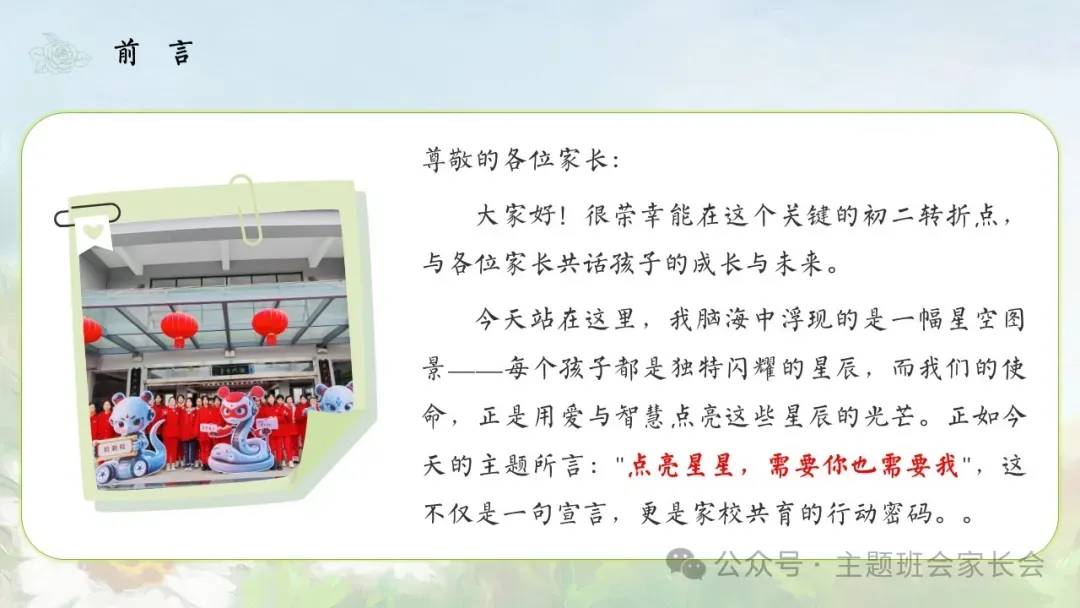 前 言

尊敬的各位家长：

大家好！很荣幸能在这个关键的初二转折点，与各位家长共话孩子的成长与未来。

今天站在这里，我脑海中浮现的是一幅星空图景——每个孩子都是独特闪耀的星辰，而我们的使命，正是用爱与智慧点亮这些星辰的光芒。正如今天的主题所言："点亮星星，需要你也需要我"，这不仅是一句宣言，更是家校共育的行动密码。。

公众号 · 主题班会家长会